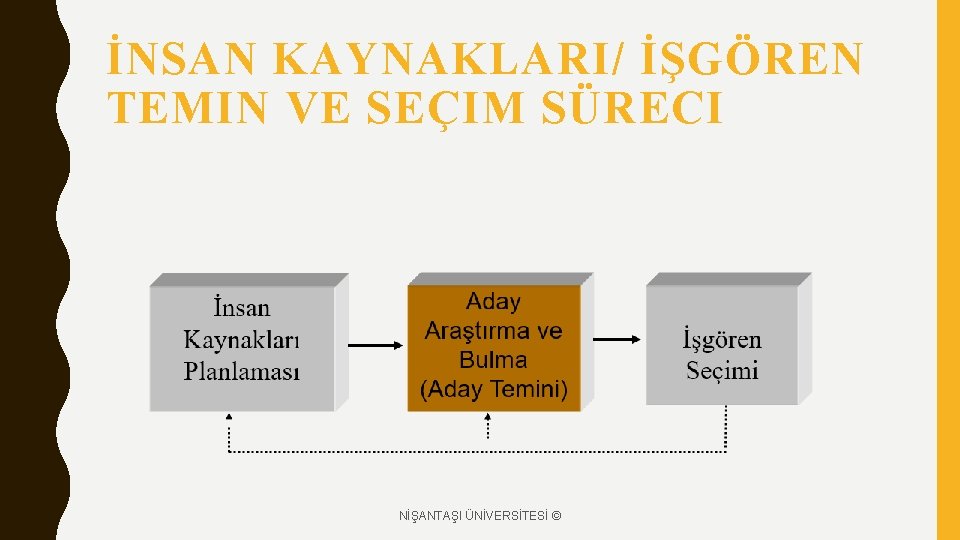 İNSAN KAYNAKLARI/ İŞGÖREN TEMIN VE SEÇIM SÜRECI

İnsan Kaynakları Planlaması

Aday Araştırma ve Bulma (Aday Temini)

İşgören Seçimi

NİŞANTAŞI ÜNİVERSİTESİ ©